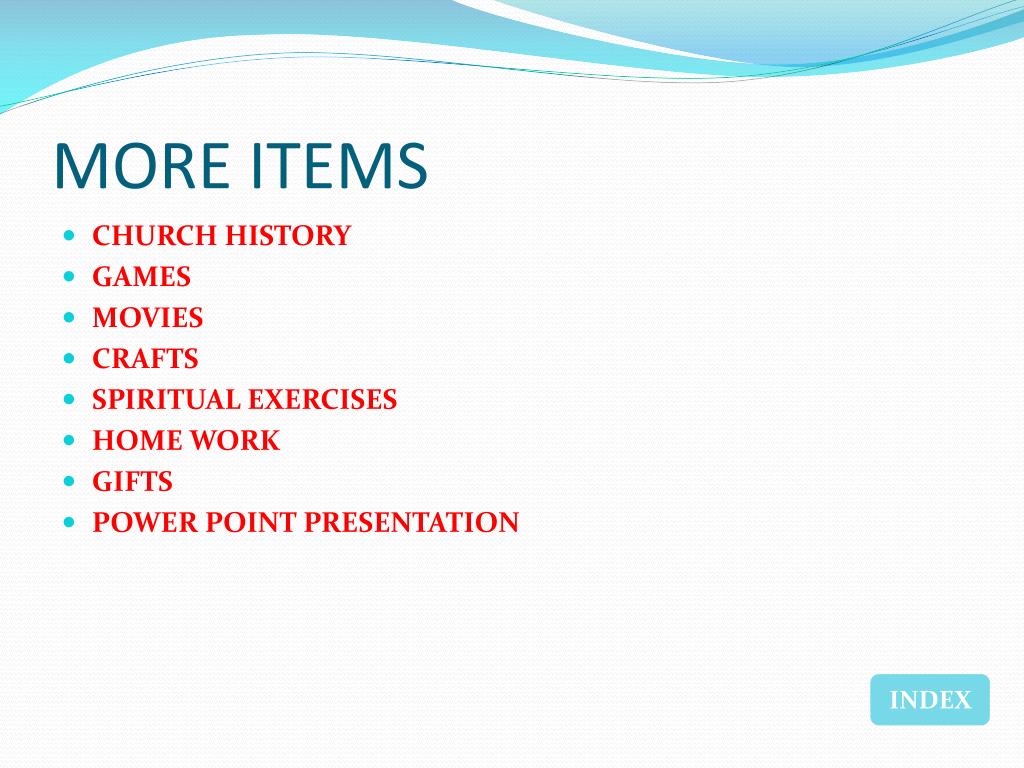 MORE ITEMS

- CHURCH HISTORY
- GAMES
- MOVIES
- CRAFTS
- SPIRITUAL EXERCISES
- HOME WORK
- GIFTS
- POWER POINT PRESENTATION

INDEX